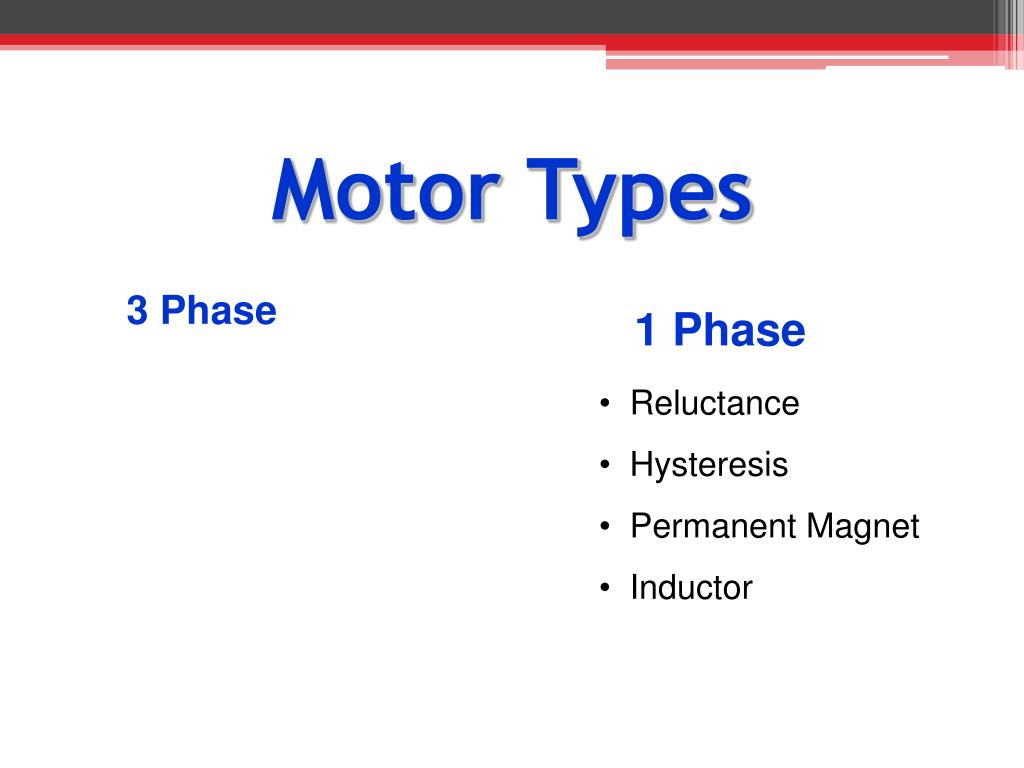 Motor Types

3 Phase

1 Phase

• Reluctance
• Hysteresis
• Permanent Magnet
• Inductor